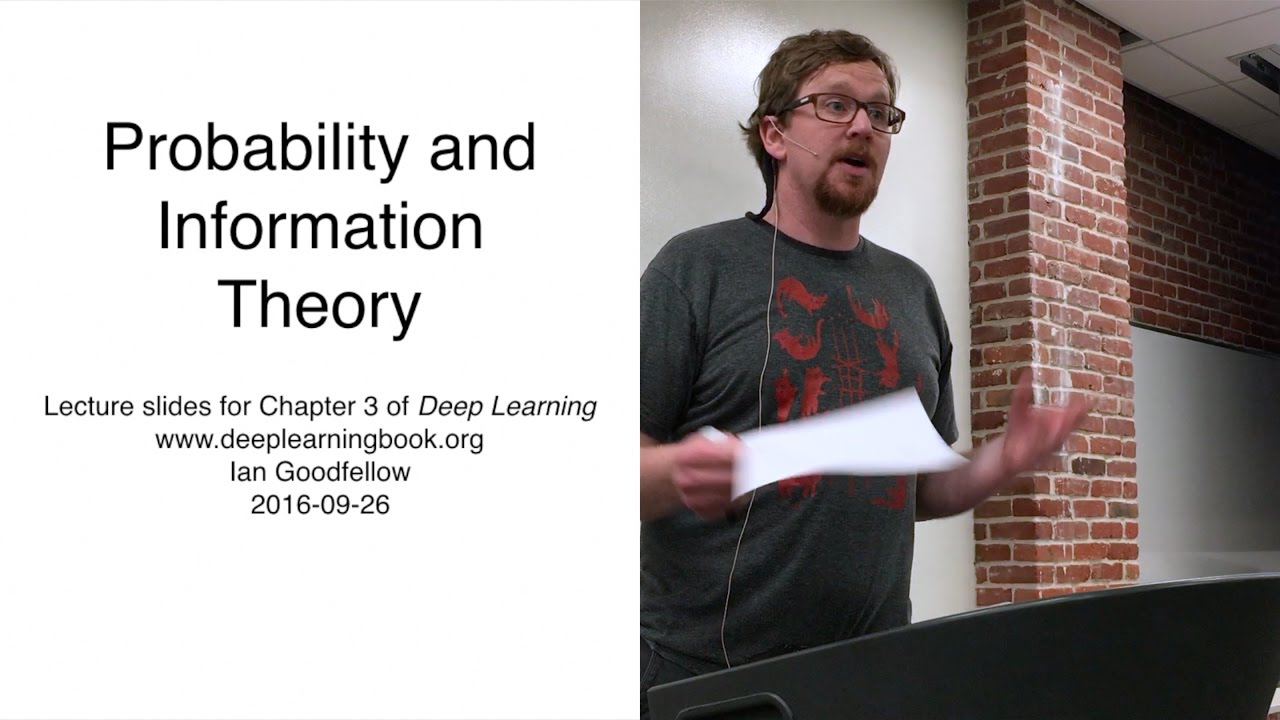 Probability and Information Theory

Lecture slides for Chapter 3 of Deep Learning
www.deeplearningbook.org
Ian Goodfellow
2016-09-26